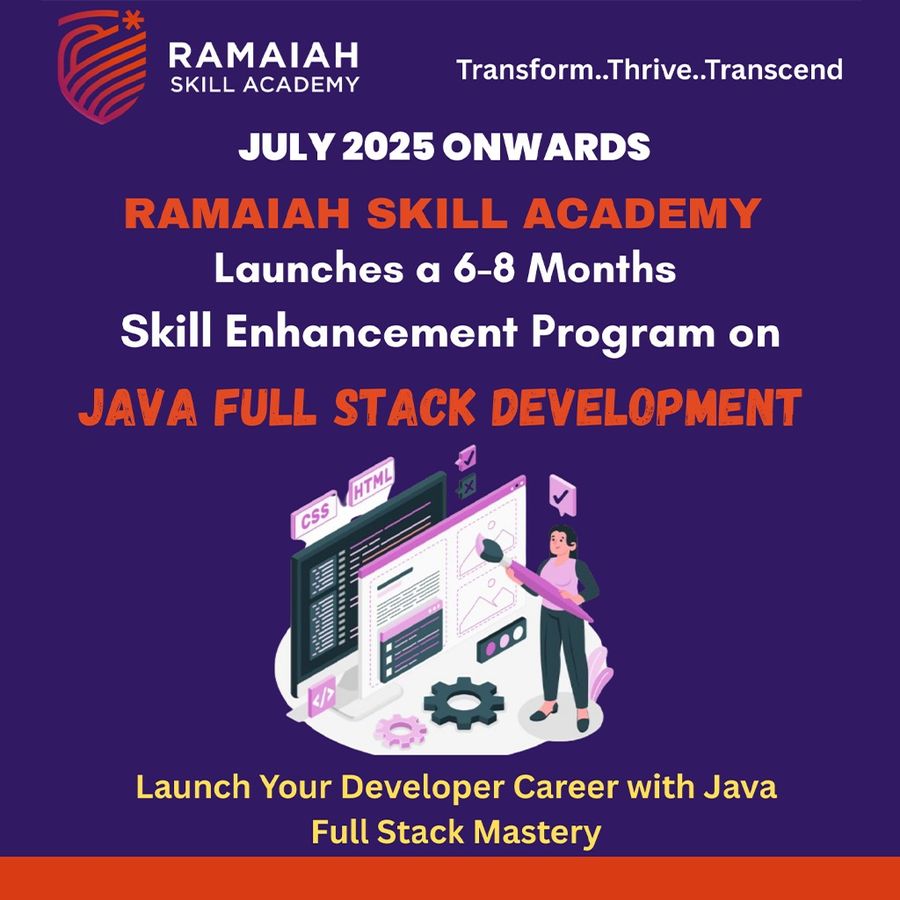 RAMAIAH
SKILL ACADEMY

Transform..Thrive..Transcend

JULY 2025 ONWARDS

RAMAIAH SKILL ACADEMY
Launches a 6-8 Months
Skill Enhancement Program on

JAVA FULL STACK DEVELOPMENT

CSS
HTML
</>

Launch Your Developer Career with Java Full Stack Mastery